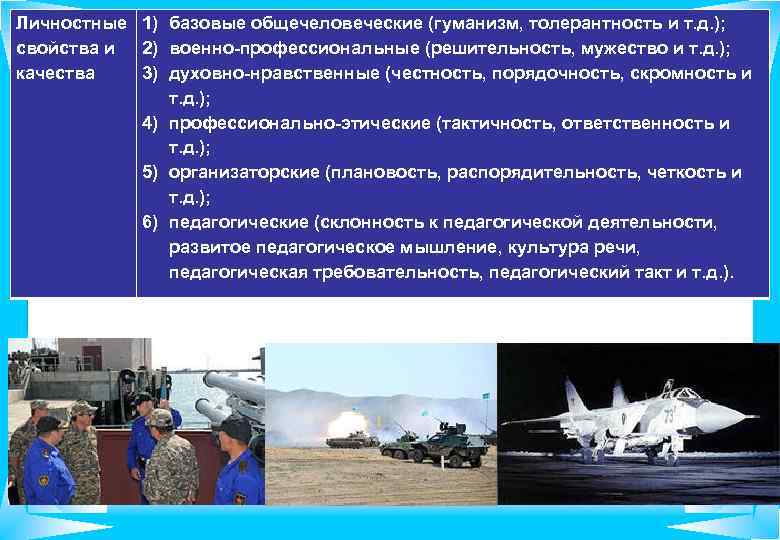 | Личностные свойства и качества | 1) базовые общечеловеческие (гуманизм, толерантность и т.д.); 2) военно-профессиональные (решительность, мужество и т.д.); 3) духовно-нравственные (честность, порядочность, скромность и т.д.); 4) профессионально-этические (тактичность, ответственность и т.д.); 5) организаторские (плановость, распорядительность, четкость и т.д.); 6) педагогические (склонность к педагогической деятельности, развитое педагогическое мышление, культура речи, педагогическая требовательность, педагогический такт и т.д.). |
|---|---|

73